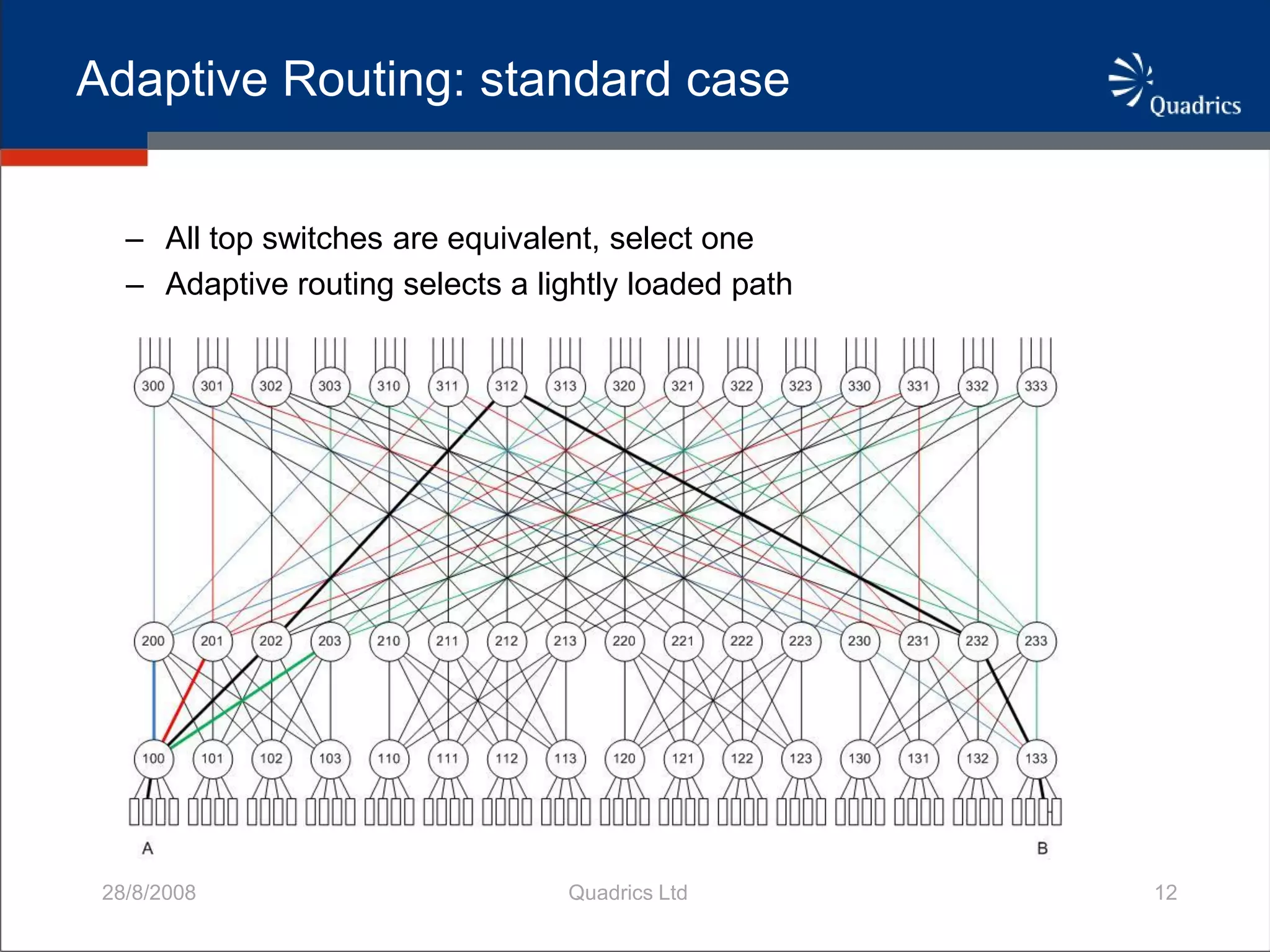 Adaptive Routing: standard case

Quadrics

– All top switches are equivalent, select one
– Adaptive routing selects a lightly loaded path

300 301 302 303 310 311 312 313 320 321 322 323 330 331 332 333

200 201 202 203 210 211 212 213 220 221 222 223 230 231 232 233

100 101 102 103 110 111 112 113 120 121 122 123 130 131 132 133

A

B

28/8/2008

Quadrics Ltd

12